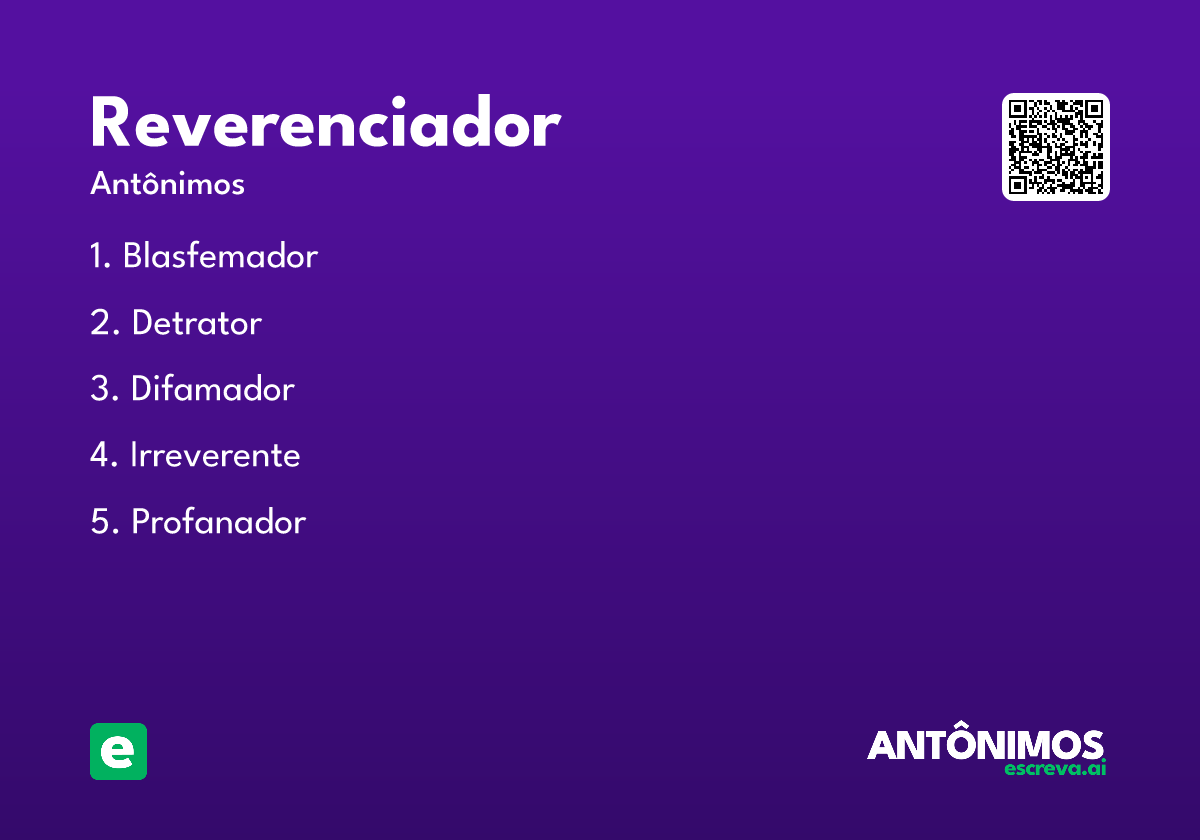 Reverenciador

Antônimos

1. Blasfemador

2. Detrator

3. Difamador

4. Irreverente

5. Profanador

e

ANTÔNIMOS
escreva.ai